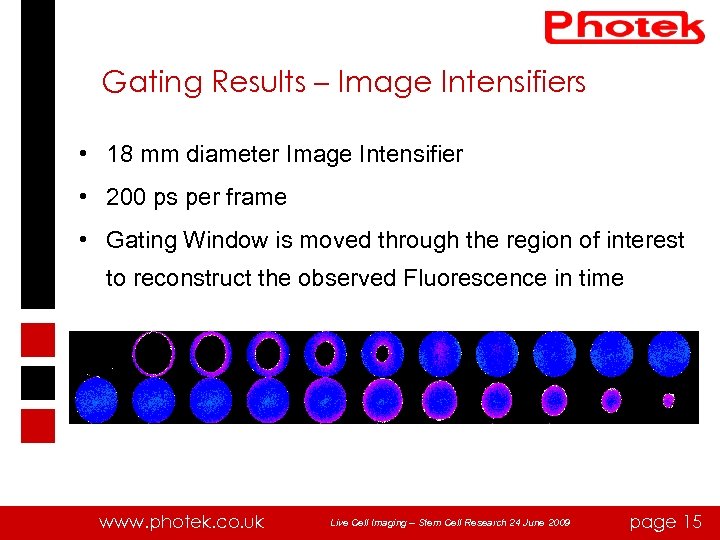 Photek

Gating Results – Image Intensifiers

• 18 mm diameter Image Intensifier

• 200 ps per frame

• Gating Window is moved through the region of interest to reconstruct the observed Fluorescence in time

www.photek.co.uk Live Cell Imaging – Stem Cell Research 24 June 2009 page 15